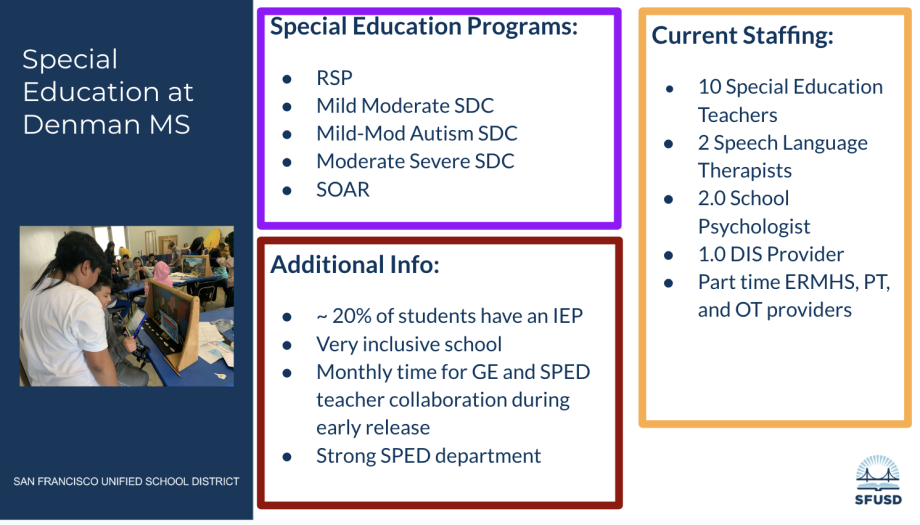 Special Education at Denman MS

SAN FRANCISCO UNIFIED SCHOOL DISTRICT

Special Education Programs:

- RSP
- Mild Moderate SDC
- Mild-Mod Autism SDC
- Moderate Severe SDC
- SOAR

Additional Info:

- ~ 20% of students have an IEP
- Very inclusive school
- Monthly time for GE and SPED teacher collaboration during early release
- Strong SPED department

Current Staffing:

- 10 Special Education Teachers
- 2 Speech Language Therapists
- 2.0 School Psychologist
- 1.0 DIS Provider
- Part time ERMHS, PT, and OT providers

SFUSD